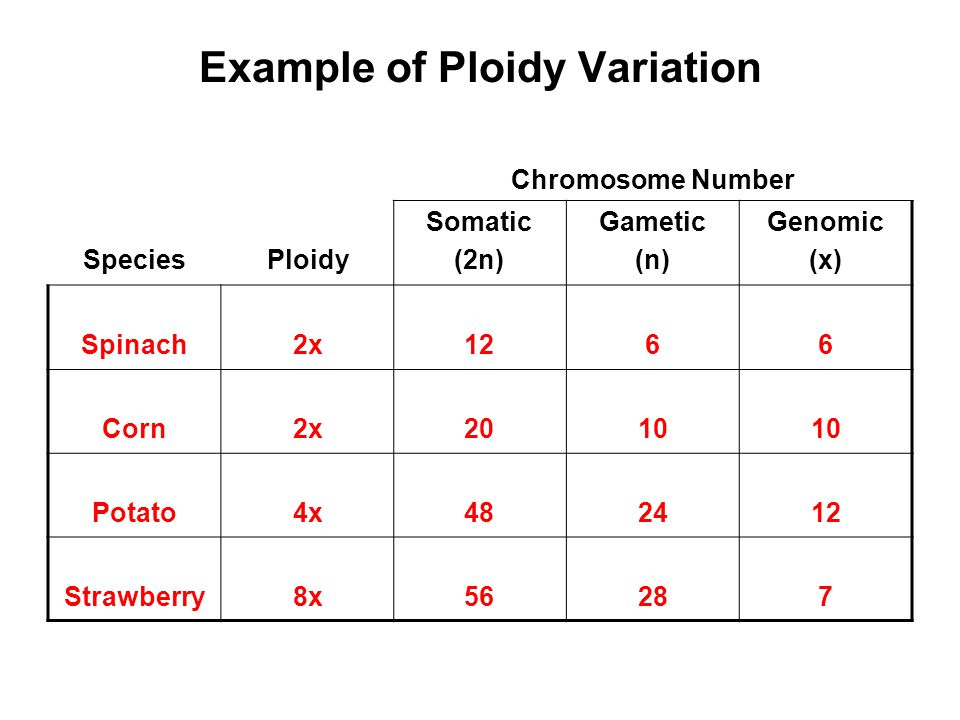 Example of Ploidy Variation

Chromosome Number

| Species | Ploidy | Somatic (2n) | Gametic (n) | Genomic (x) |
|---|---|---|---|---|
| Spinach | 2x | 12 | 6 | 6 |
| Corn | 2x | 20 | 10 | 10 |
| Potato | 4x | 48 | 24 | 12 |
| Strawberry | 8x | 56 | 28 | 7 |